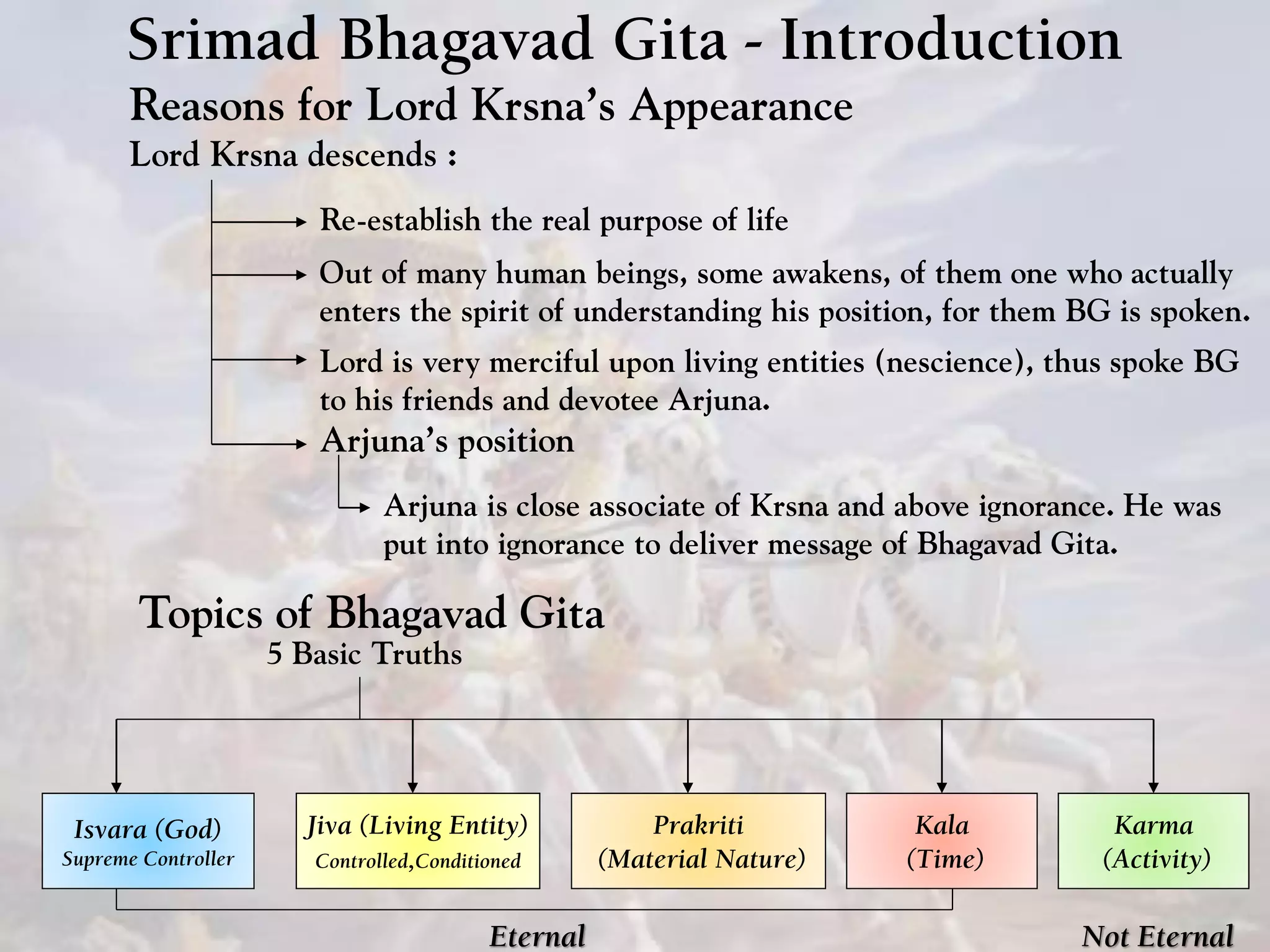 Srimad Bhagavad Gita - Introduction

Reasons for Lord Krsna's Appearance

Lord Krsna descends :

Re-establish the real purpose of life

Out of many human beings, some awakens, of them one who actually enters the spirit of understanding his position, for them BG is spoken.

Lord is very merciful upon living entities (nescience), thus spoke BG to his friends and devotee Arjuna.

Arjuna's position

Arjuna is close associate of Krsna and above ignorance. He was put into ignorance to deliver message of Bhagavad Gita.

Topics of Bhagavad Gita

5 Basic Truths

Isvara (God)
Supreme Controller

Jiva (Living Entity)
Controlled,Conditioned

Prakriti
(Material Nature)

Kala
(Time)

Karma
(Activity)

Eternal

Not Eternal